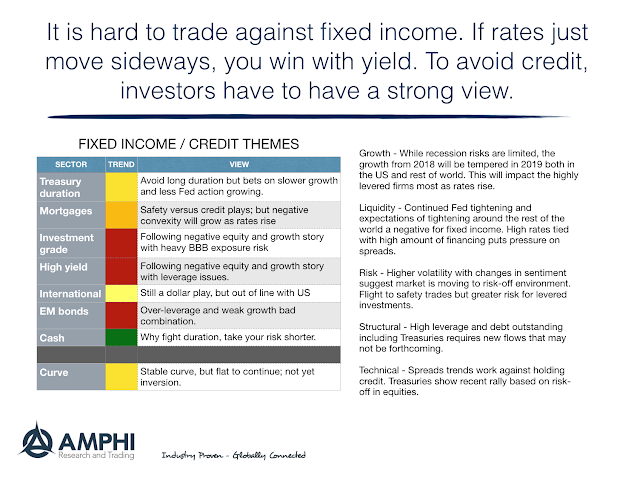 It is hard to trade against fixed income. If rates just move sideways, you win with yield. To avoid credit, investors have to have a strong view.

FIXED INCOME / CREDIT THEMES

| SECTOR | TREND | VIEW |
|---|---|---|
| Treasury duration | | Avoid long duration but bets on slower growth and less Fed action growing. |
| Mortgages | | Safety versus credit plays; but negative convexity will grow as rates rise |
| Investment grade | | Following negative equity and growth story with heavy BBB exposure risk |
| High yield | | Following negative equity and growth story with leverage issues. |
| International | | Still a dollar play, but out of line with US |
| EM bonds | | Over-leverage and weak growth bad combination. |
| Cash | | Why fight duration, take your risk shorter. |
| | | |
| Curve | | Stable curve, but flat to continue; not yet inversion. |

Growth - While recession risks are limited, the growth from 2018 will be tempered in 2019 both in the US and rest of world. This will impact the highly levered firms most as rates rise.

Liquidity - Continued Fed tightening and expectations of tightening around the rest of the world a negative for fixed income. High rates tied with high amount of financing puts pressure on spreads.

Risk - Higher volatility with changes in sentiment suggest market is moving to risk-off environment. Flight to safety trades but greater risk for levered investments.

Structural - High leverage and debt outstanding including Treasuries requires new flows that may not be forthcoming.

Technical - Spreads trends work against holding credit. Treasuries show recent rally based on risk-off in equities.

AMPHI
Research and Trading

Industry Proven - Globally Connected